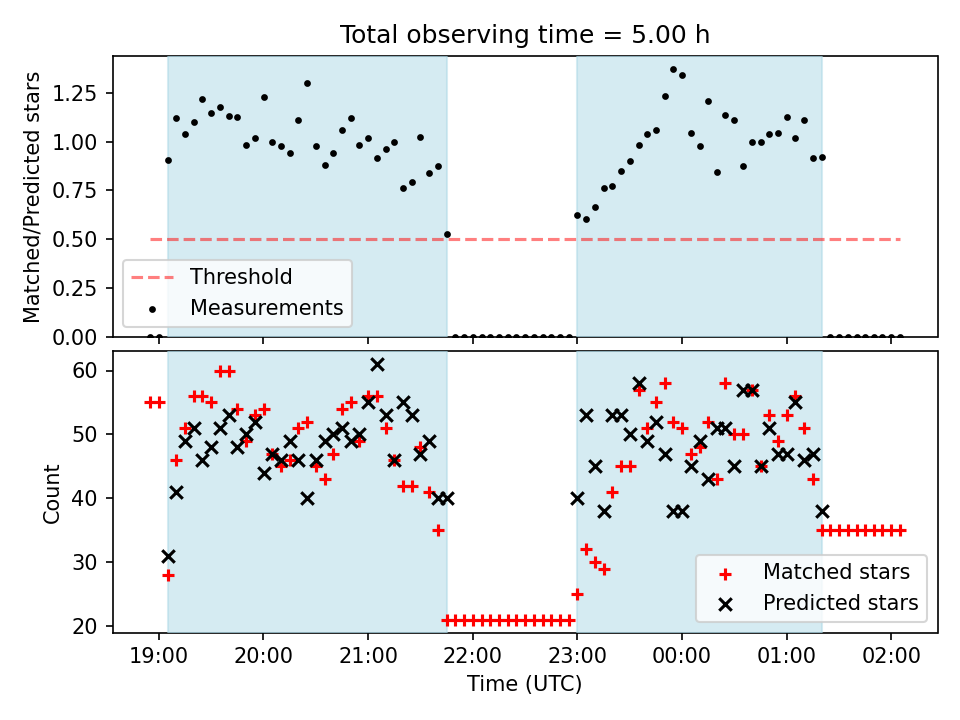 Total observing time = 5.00 h

Matched/Predicted stars

1.25
1.00
0.75
0.50
0.25
0.00

Threshold
Measurements

Count

60
50
40
30
20

Matched stars
Predicted stars

19:00 20:00 21:00 22:00 23:00 00:00 01:00 02:00

Time (UTC)